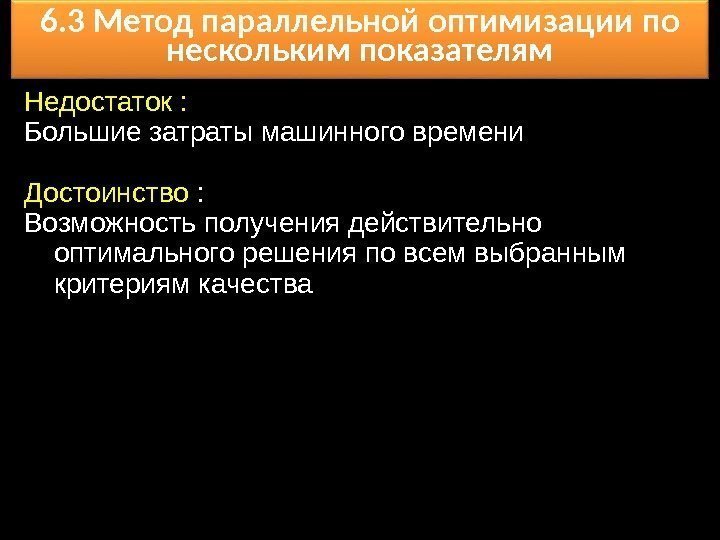 6.3 Метод параллельной оптимизации по нескольким показателям

Недостаток :
Большие затраты машинного времени

Достоинство :
Возможность получения действительно оптимального решения по всем выбранным критериям качества